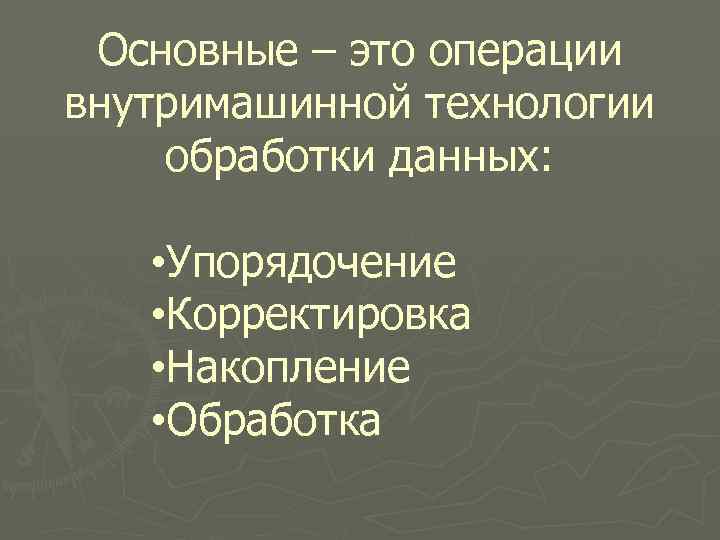 Основные – это операции внутримашинной технологии обработки данных:

•Упорядочение
•Корректировка
•Накопление
•Обработка